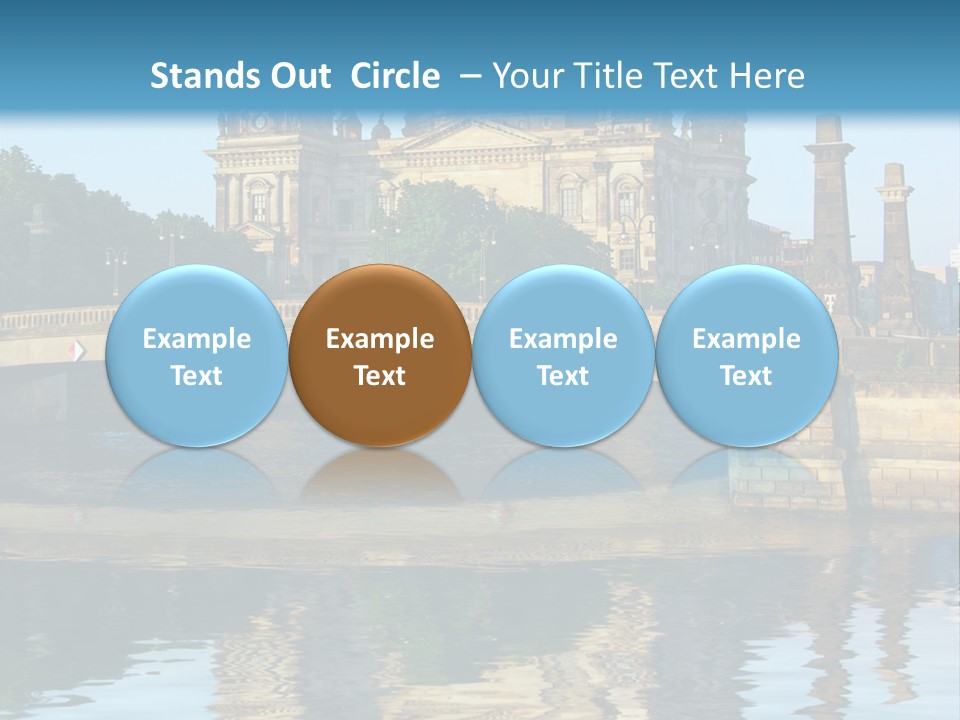 Stands Out Circle – Your Title Text Here

Example Text

Example Text

Example Text

Example Text